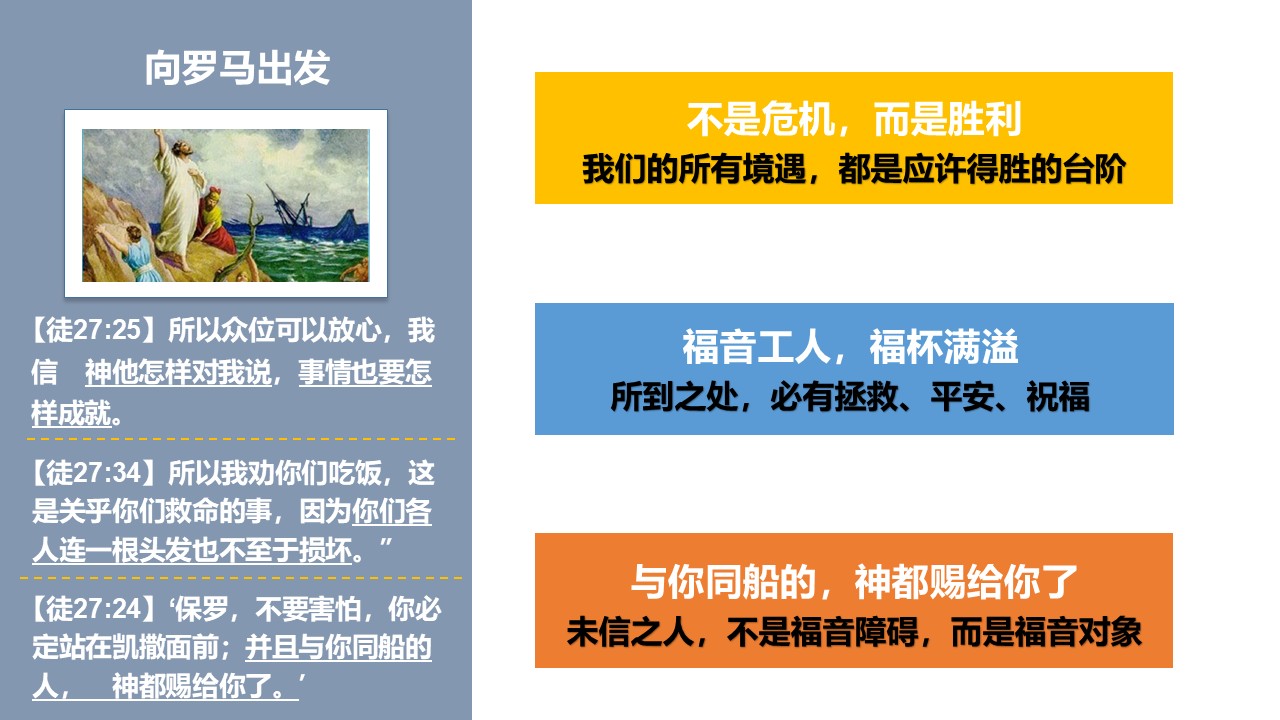 向罗马出发

【徒27:25】所以众位可以放心，我信　神他怎样对我说，事情也要怎样成就。

【徒27:34】所以我劝你们吃饭，这是关乎你们救命的事，因为你们各人连一根头发也不至于损坏。”

【徒27:24】‘保罗，不要害怕，你必定站在凯撒面前；并且与你同船的人，　神都赐给你了。’

不是危机，而是胜利
我们的所有境遇，都是应许得胜的台阶

福音工人，福杯满溢
所到之处，必有拯救、平安、祝福

与你同船的，神都赐给你了
未信之人，不是福音障碍，而是福音对象